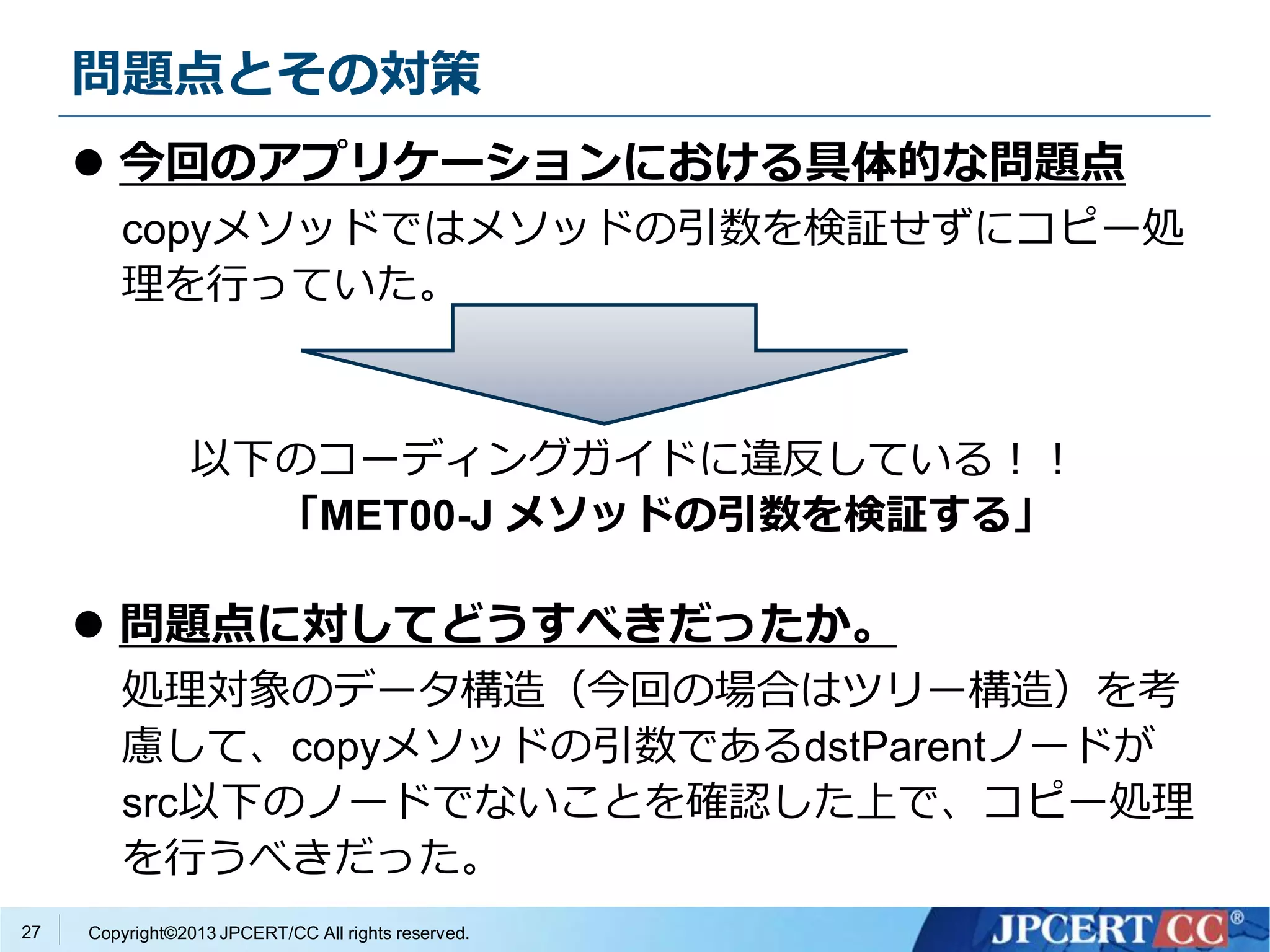 問題点とその対策

● 今回のアプリケーションにおける具体的な問題点

copyメソッドではメソッドの引数を検証せずにコピー処理を行っていた。

以下のコーディングガイドに違反している！！
「MET00-J メソッドの引数を検証する」

● 問題点に対してどうすべきだったか。

処理対象のデータ構造（今回の場合はツリー構造）を考慮して、copyメソッドの引数であるdstParentノードがsrc以下のノードでないことを確認した上で、コピー処理を行うべきだった。

27 Copyright©2013 JPCERT/CC All rights reserved.

JPCERT CC®